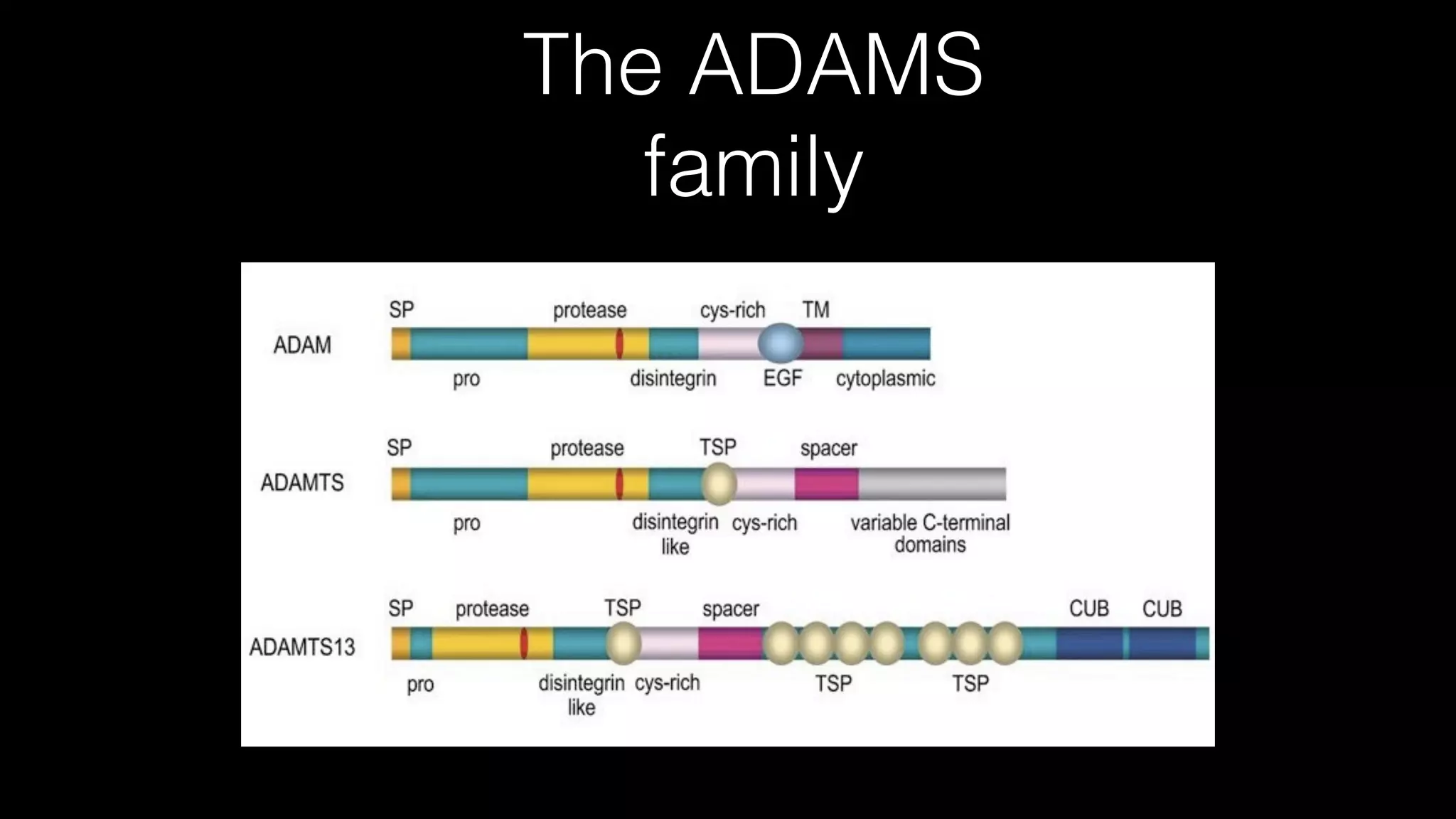 The ADAMS family

ADAM
SP protease cys-rich TM
pro disintegrin EGF cytoplasmic

ADAMTS
SP protease TSP spacer
pro disintegrin like cys-rich variable C-terminal domains

ADAMTS13
SP protease TSP spacer CUB CUB
pro disintegrin like cys-rich TSP TSP